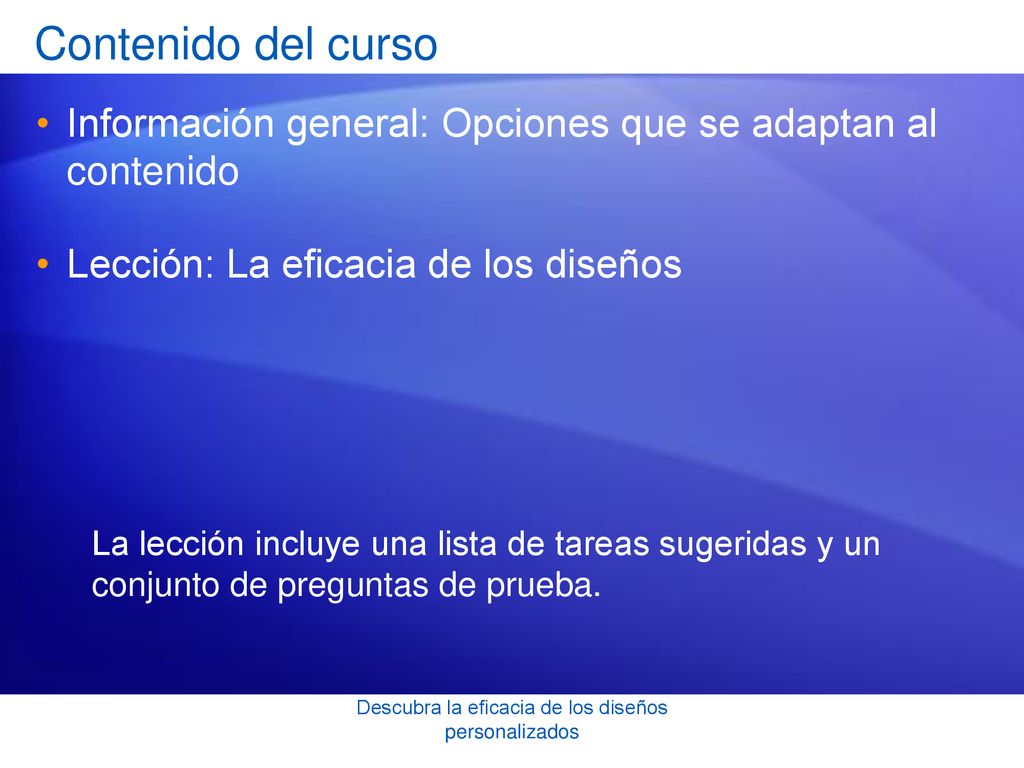 Contenido del curso

• Información general: Opciones que se adaptan al contenido

• Lección: La eficacia de los diseños

La lección incluye una lista de tareas sugeridas y un conjunto de preguntas de prueba.

Descubra la eficacia de los diseños personalizados